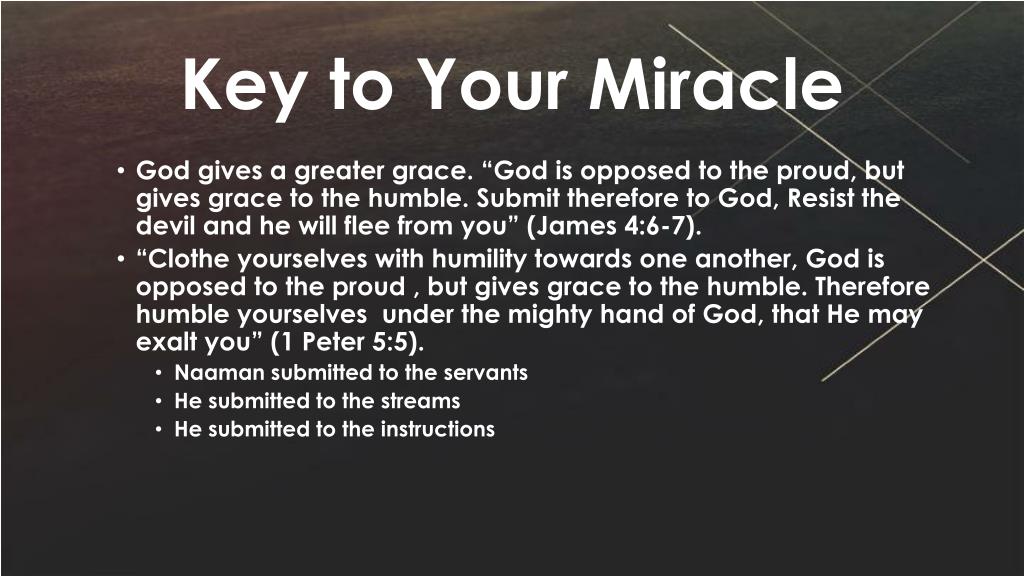 Key to Your Miracle

• God gives a greater grace. “God is opposed to the proud, but gives grace to the humble. Submit therefore to God, Resist the devil and he will flee from you” (James 4:6-7).
• “Clothe yourselves with humility towards one another, God is opposed to the proud , but gives grace to the humble. Therefore humble yourselves under the mighty hand of God, that He may exalt you” (1 Peter 5:5).
  • Naaman submitted to the servants
  • He submitted to the streams
  • He submitted to the instructions